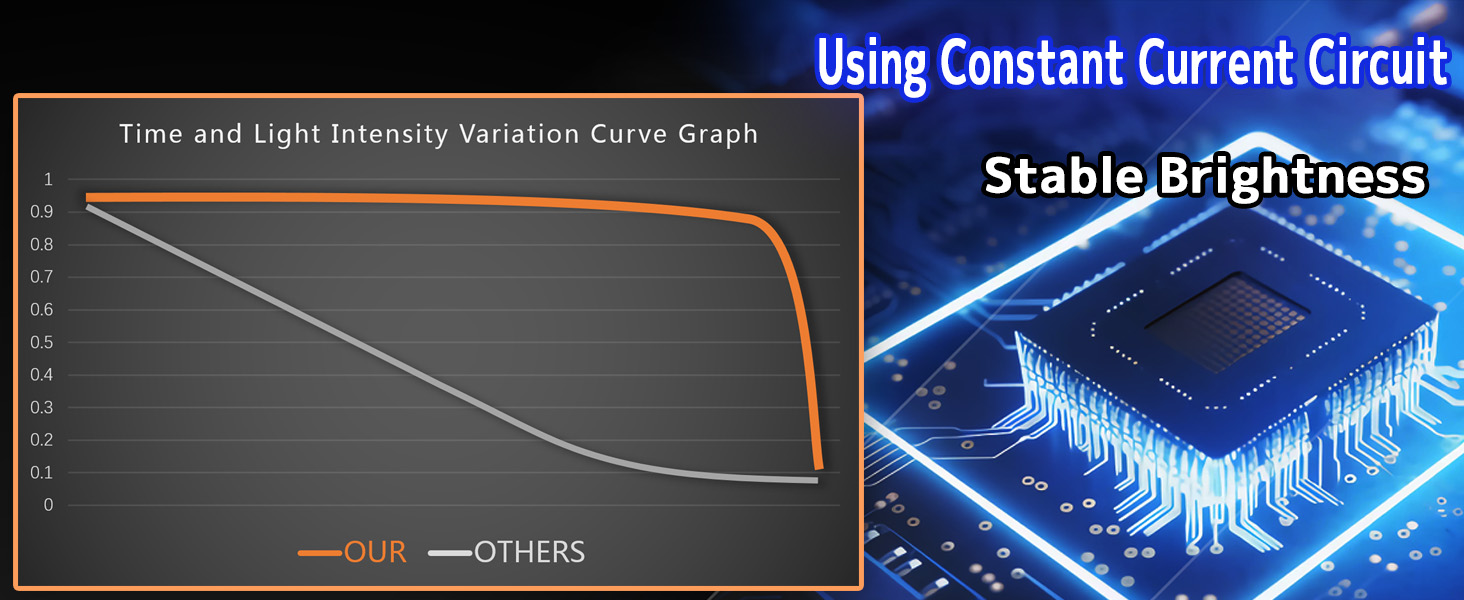 Using Constant Current Circuit

Stable Brightness

Time and Light Intensity Variation Curve Graph

1
0.9
0.8
0.7
0.6
0.5
0.4
0.3
0.2
0.1
0

OUR OTHERS